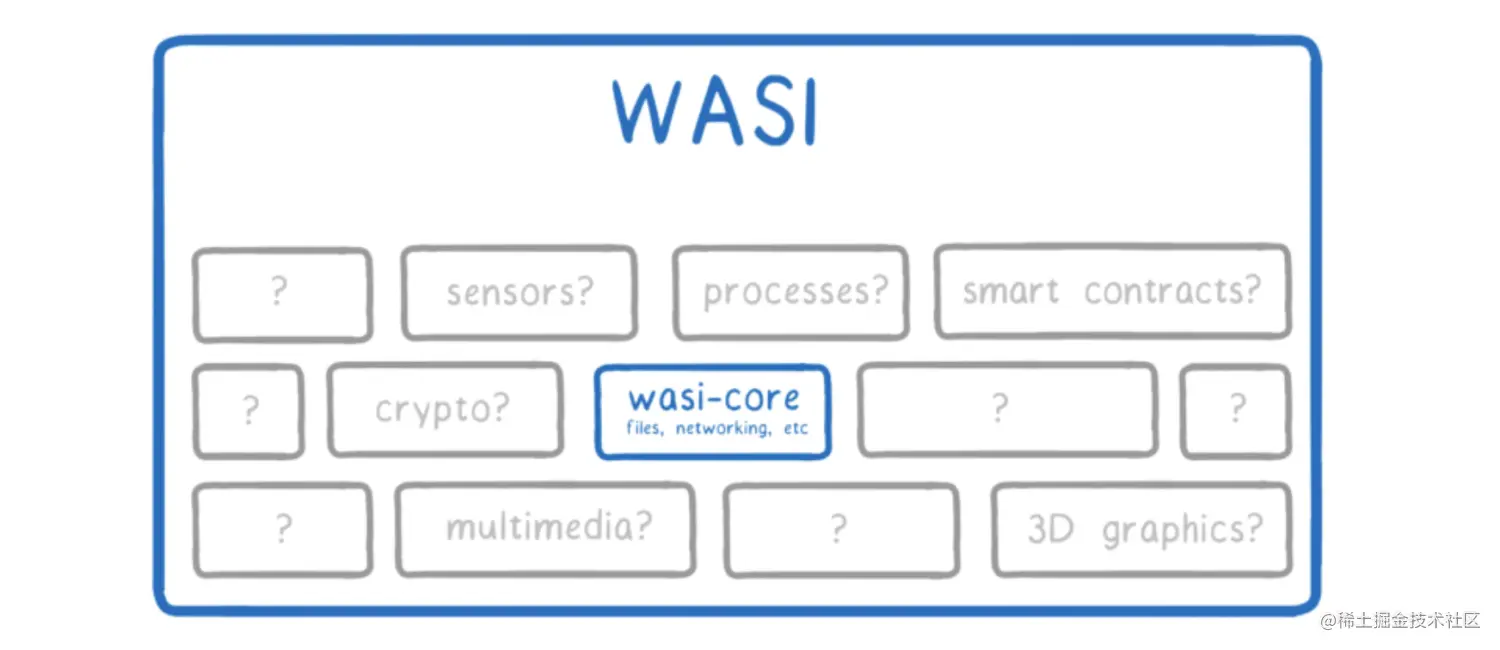 WASI

?

sensors?

processes?

smart contracts?

?

crypto?

wasi-core
files, networking, etc

?

?

?

multimedia?

?

3D graphics?

@稀土掘金技术社区